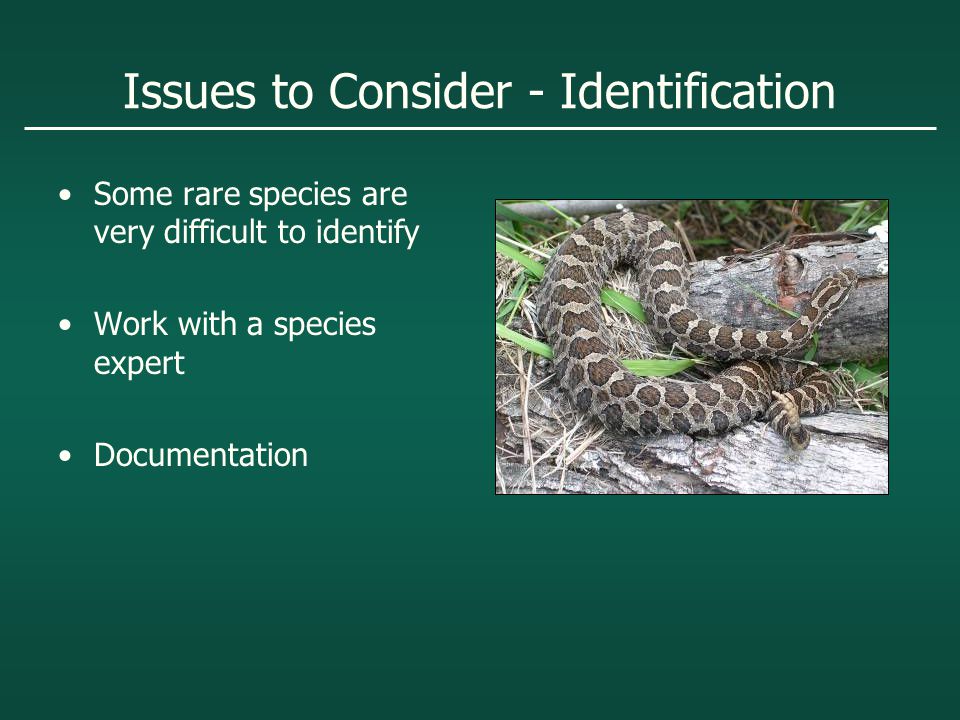 Issues to Consider - Identification

• Some rare species are very difficult to identify

• Work with a species expert

• Documentation